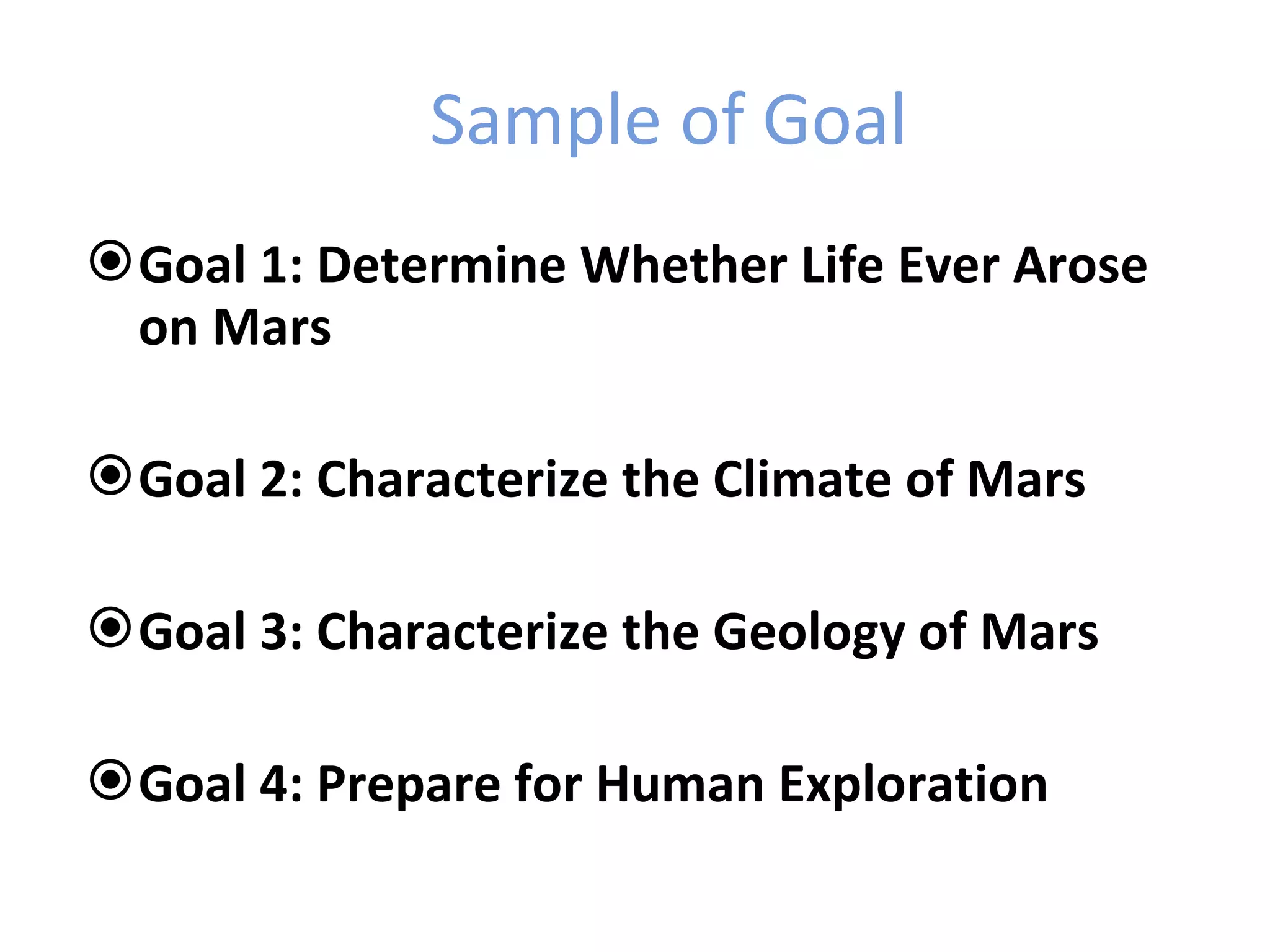 Sample of Goal

Goal 1: Determine Whether Life Ever Arose on Mars

Goal 2: Characterize the Climate of Mars

Goal 3: Characterize the Geology of Mars

Goal 4: Prepare for Human Exploration